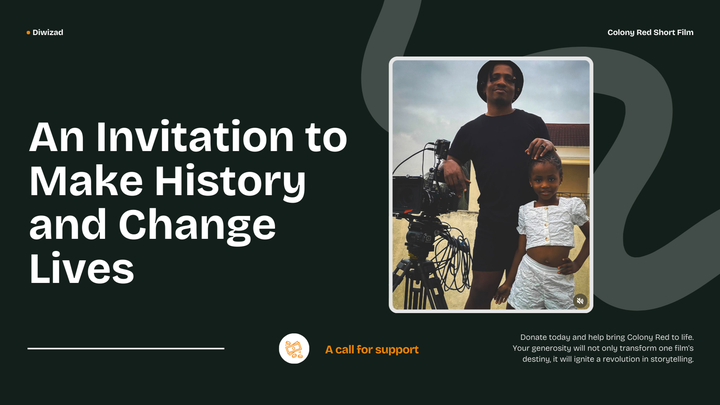 Diwizad

Colony Red Short Film

An Invitation to Make History and Change Lives

A call for support

Donate today and help bring Colony Red to life. Your generosity will not only transform one film's destiny, it will ignite a revolution in storytelling.